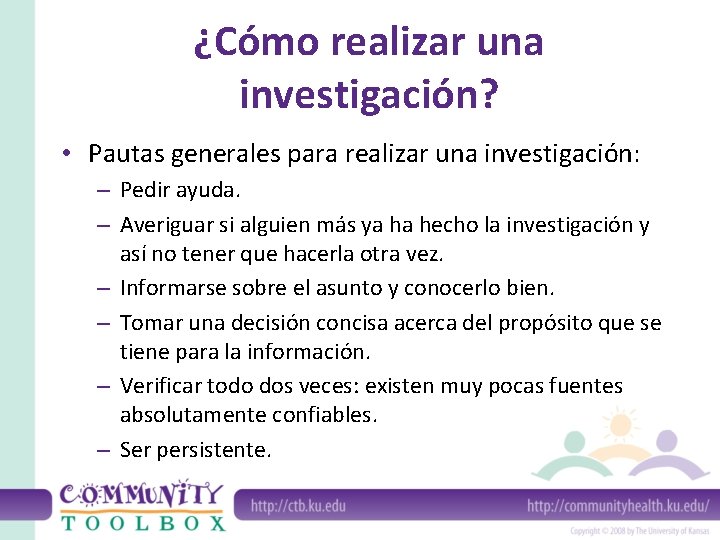 ¿Cómo realizar una investigación?

• Pautas generales para realizar una investigación:
– Pedir ayuda.
– Averiguar si alguien más ya ha hecho la investigación y así no tener que hacerla otra vez.
– Informarse sobre el asunto y conocerlo bien.
– Tomar una decisión concisa acerca del propósito que se tiene para la información.
– Verificar todo dos veces: existen muy pocas fuentes absolutamente confiables.
– Ser persistente.

COMMUNITY TOOLBOX

http://ctb.ku.edu

http://communityhealth.ku.edu/

Copyright © 2008 by The University of Kansas